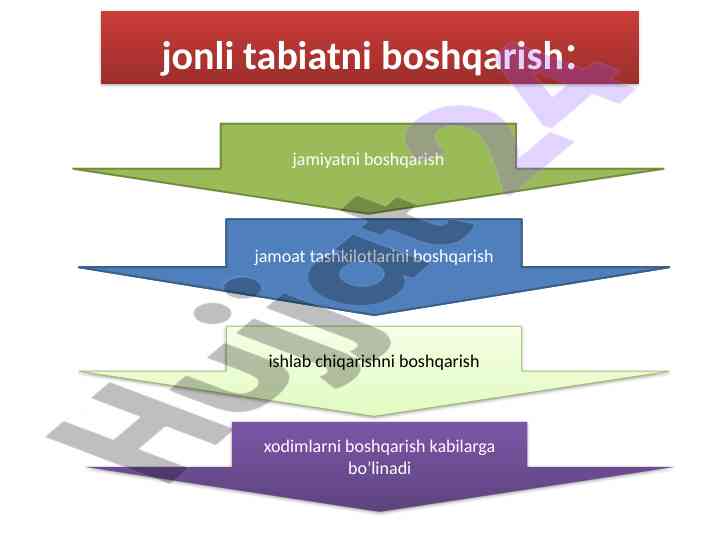 jonli tabiatni boshqarish:

jamiyatni boshqarish

jamoat tashkilotlarini boshqarish

ishlab chiqarishni boshqarish

xodimlarni boshqarish kabilarga bo'linadi

Hujjat24